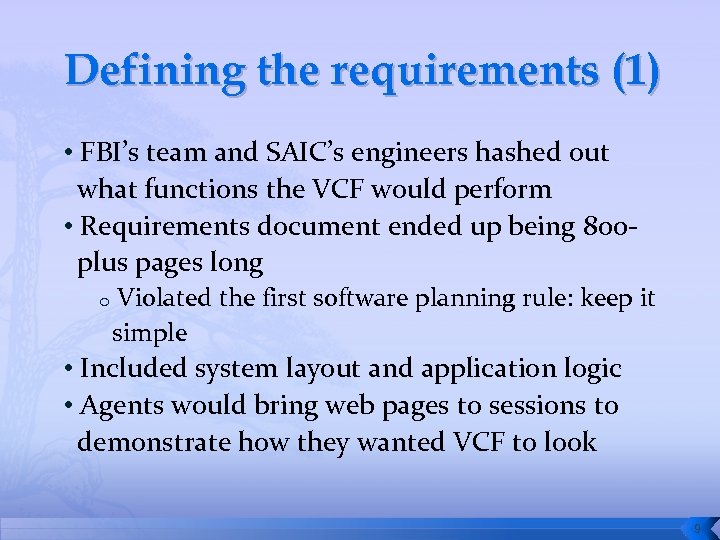 Defining the requirements (1)

• FBI's team and SAIC's engineers hashed out what functions the VCF would perform
• Requirements document ended up being 800-plus pages long
  o Violated the first software planning rule: keep it simple
• Included system layout and application logic
• Agents would bring web pages to sessions to demonstrate how they wanted VCF to look

9